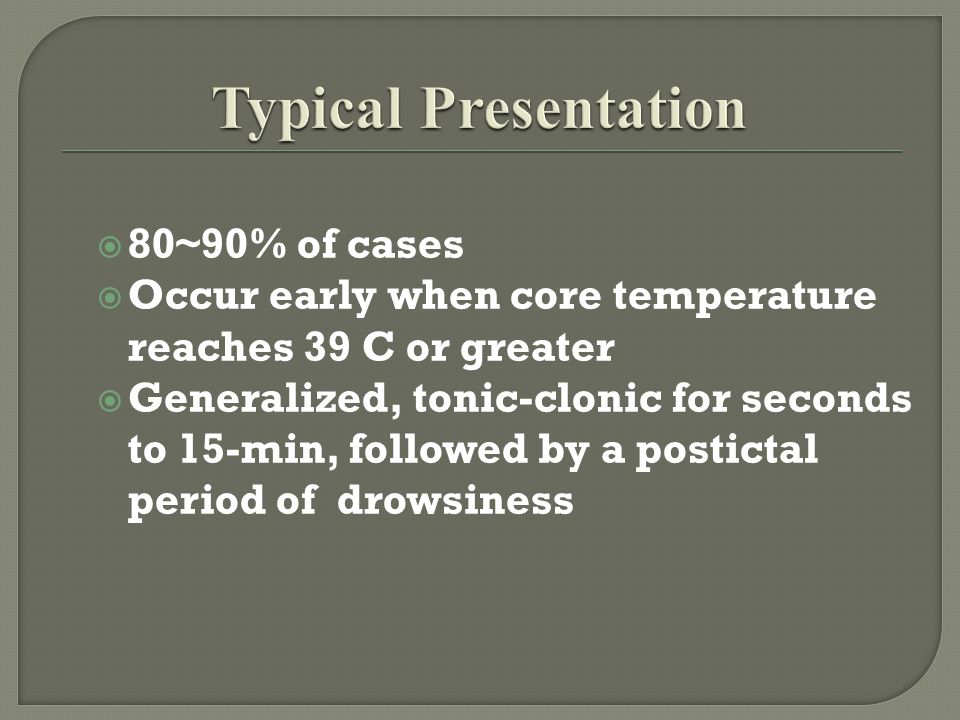 Typical Presentation

80~90% of cases

Occur early when core temperature reaches 39 C or greater

Generalized, tonic-clonic for seconds to 15-min, followed by a postictal period of drowsiness